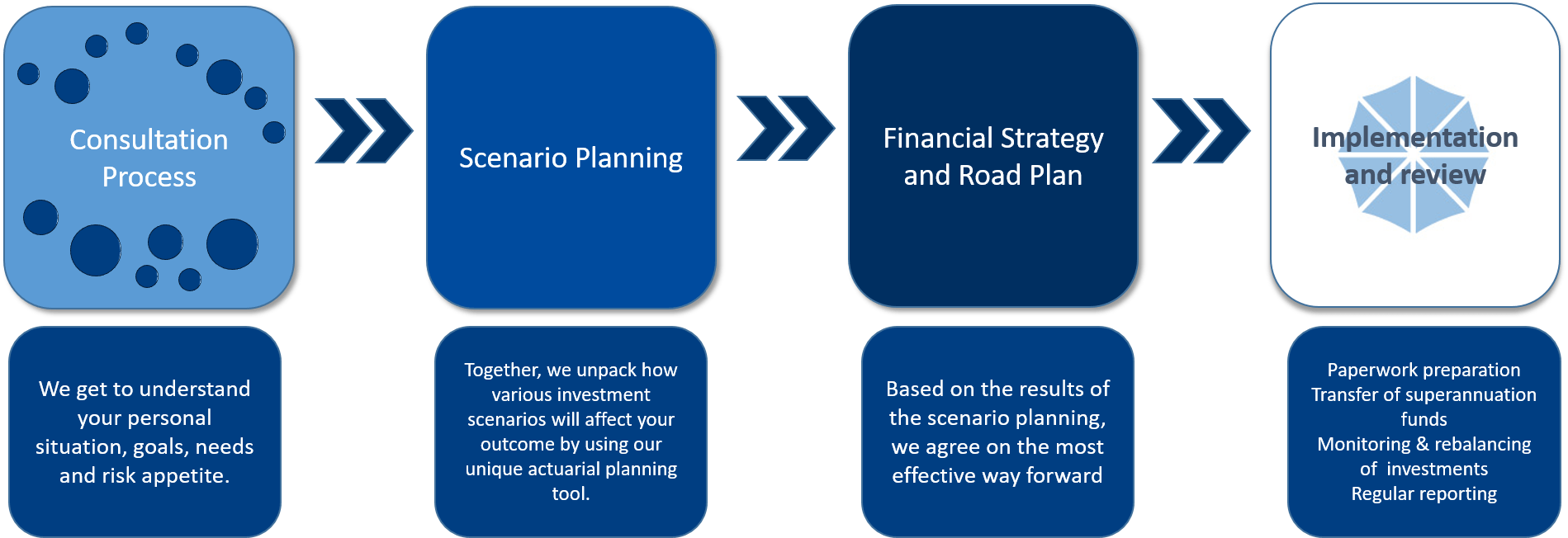 Consultation Process

Scenario Planning

Financial Strategy and Road Plan

Implementation and review

We get to understand your personal situation, goals, needs and risk appetite.

Together, we unpack how various investment scenarios will affect your outcome by using our unique actuarial planning tool.

Based on the results of the scenario planning, we agree on the most effective way forward

Paperwork preparation
Transfer of superannuation funds
Monitoring & rebalancing of investments
Regular reporting